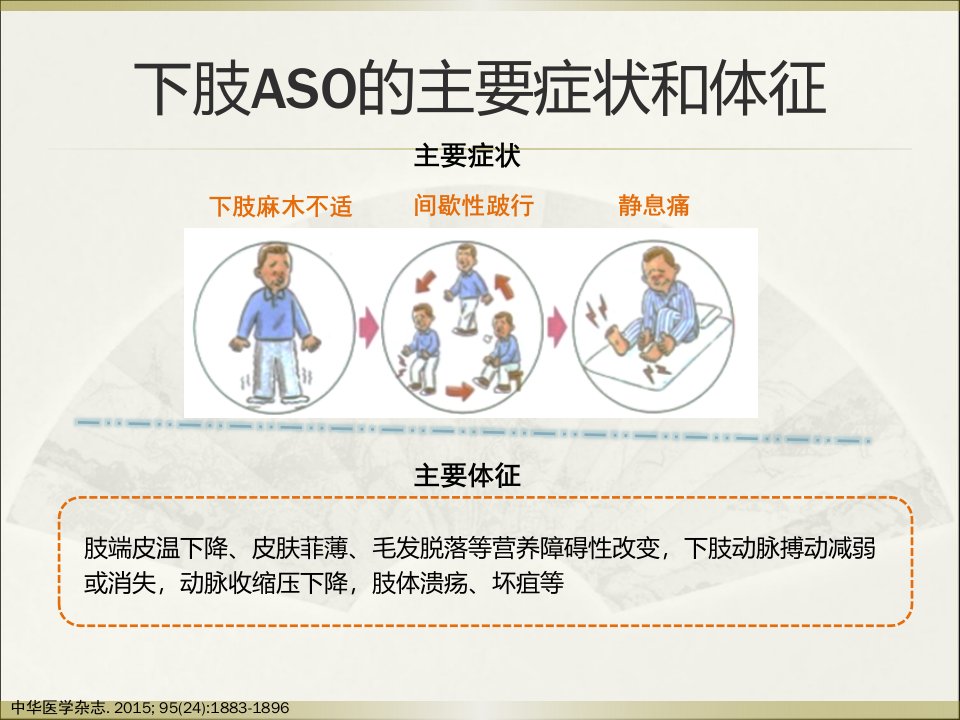 下肢ASO的主要症状和体征

主要症状

下肢麻木不适　间歇性跛行　静息痛

主要体征

肢端皮温下降、皮肤菲薄、毛发脱落等营养障碍性改变，下肢动脉搏动减弱或消失，动脉收缩压下降，肢体溃疡、坏疽等

中华医学杂志. 2015; 95(24):1883-1896